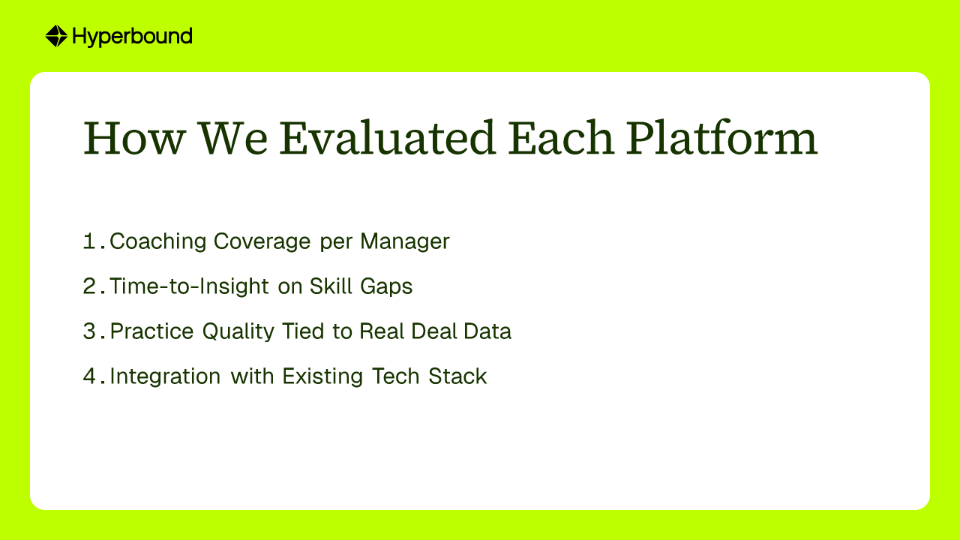 Hyperbound

How We Evaluated Each Platform

1. Coaching Coverage per Manager
2. Time-to-Insight on Skill Gaps
3. Practice Quality Tied to Real Deal Data
4. Integration with Existing Tech Stack